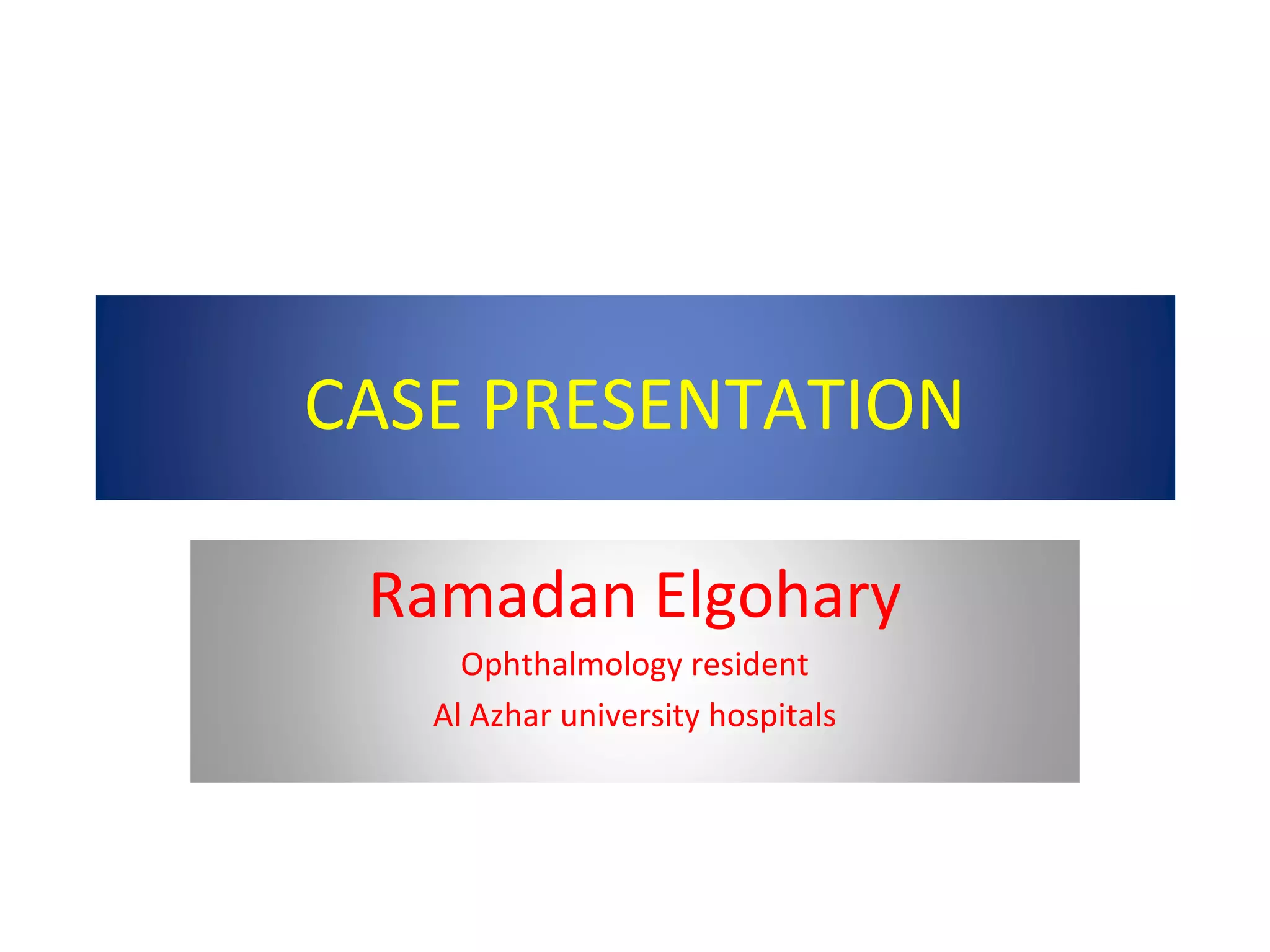 CASE PRESENTATION

Ramadan Elgohary

Ophthalmology resident

Al Azhar university hospitals